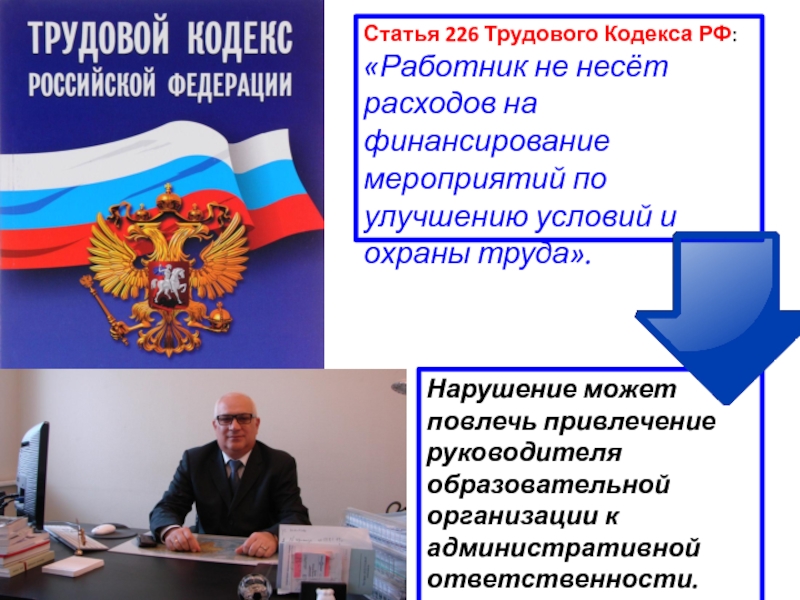 ТРУДОВОЙ КОДЕКС
РОССИЙСКОЙ ФЕДЕРАЦИИ

Статья 226 Трудового Кодекса РФ:
«Работник не несёт расходов на финансирование мероприятий по улучшению условий и охраны труда».

Нарушение может повлечь привлечение руководителя образовательной организации к административной ответственности.